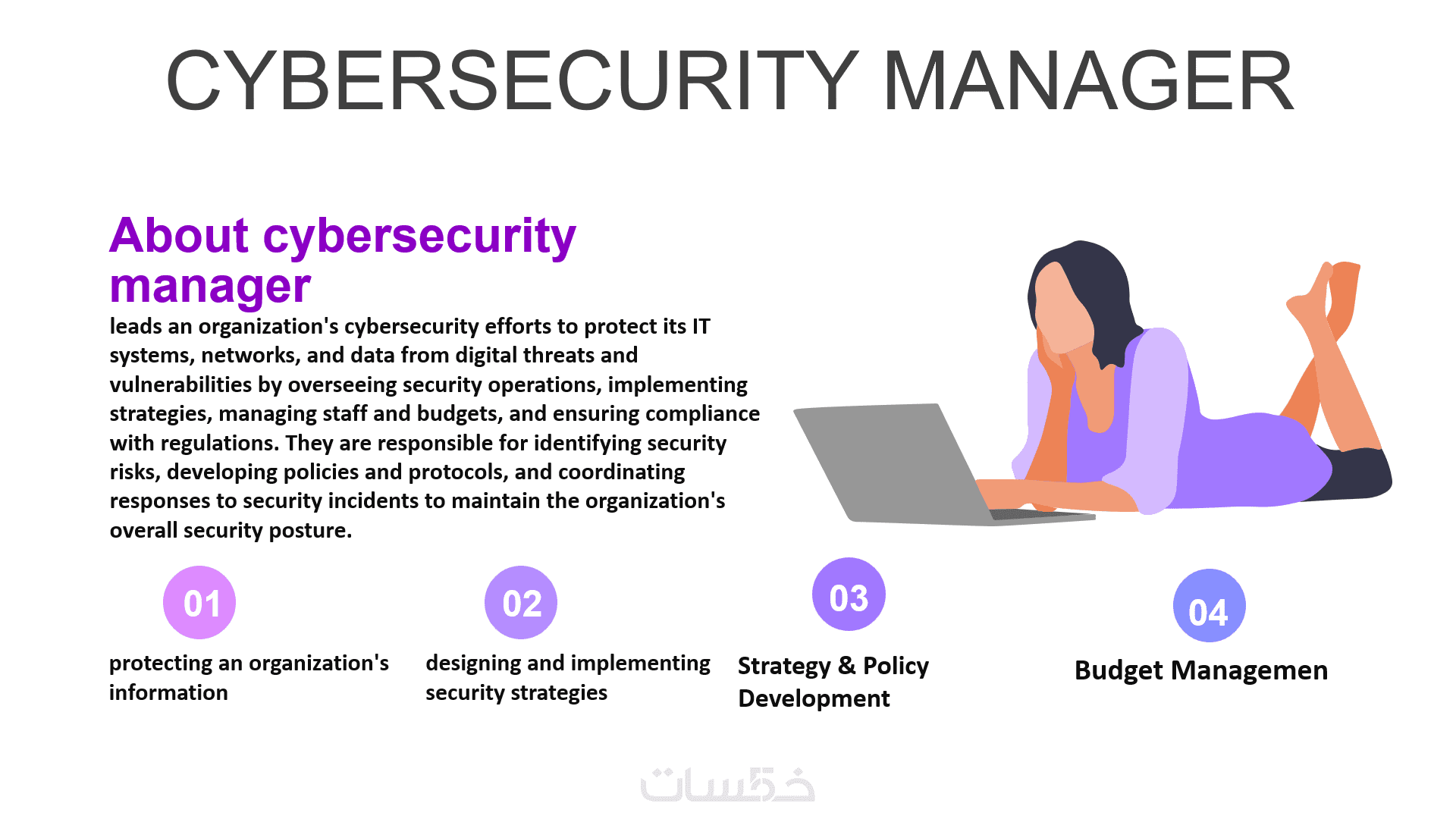 CYBERSECURITY MANAGER

About cybersecurity manager

leads an organization's cybersecurity efforts to protect its IT systems, networks, and data from digital threats and vulnerabilities by overseeing security operations, implementing strategies, managing staff and budgets, and ensuring compliance with regulations. They are responsible for identifying security risks, developing policies and protocols, and coordinating responses to security incidents to maintain the organization's overall security posture.

01

protecting an organization's information

02

designing and implementing security strategies

03

Strategy & Policy Development

04

Budget Managemen

خمسات